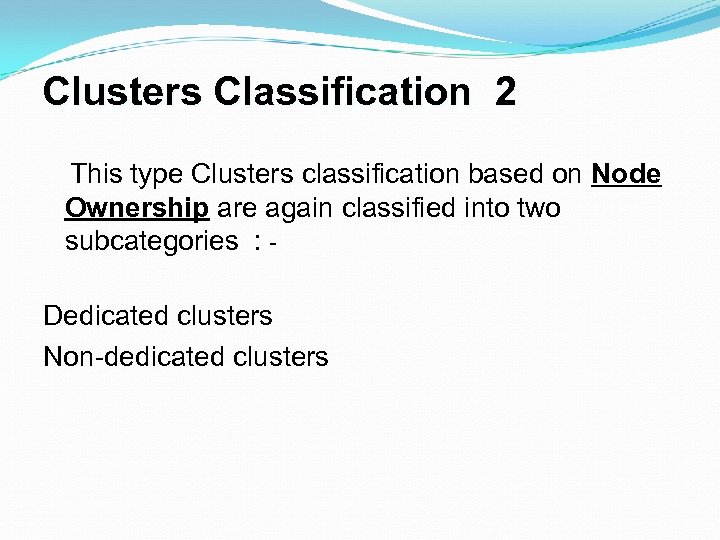 Clusters Classification 2

This type Clusters classification based on Node Ownership are again classified into two subcategories : -

Dedicated clusters

Non-dedicated clusters